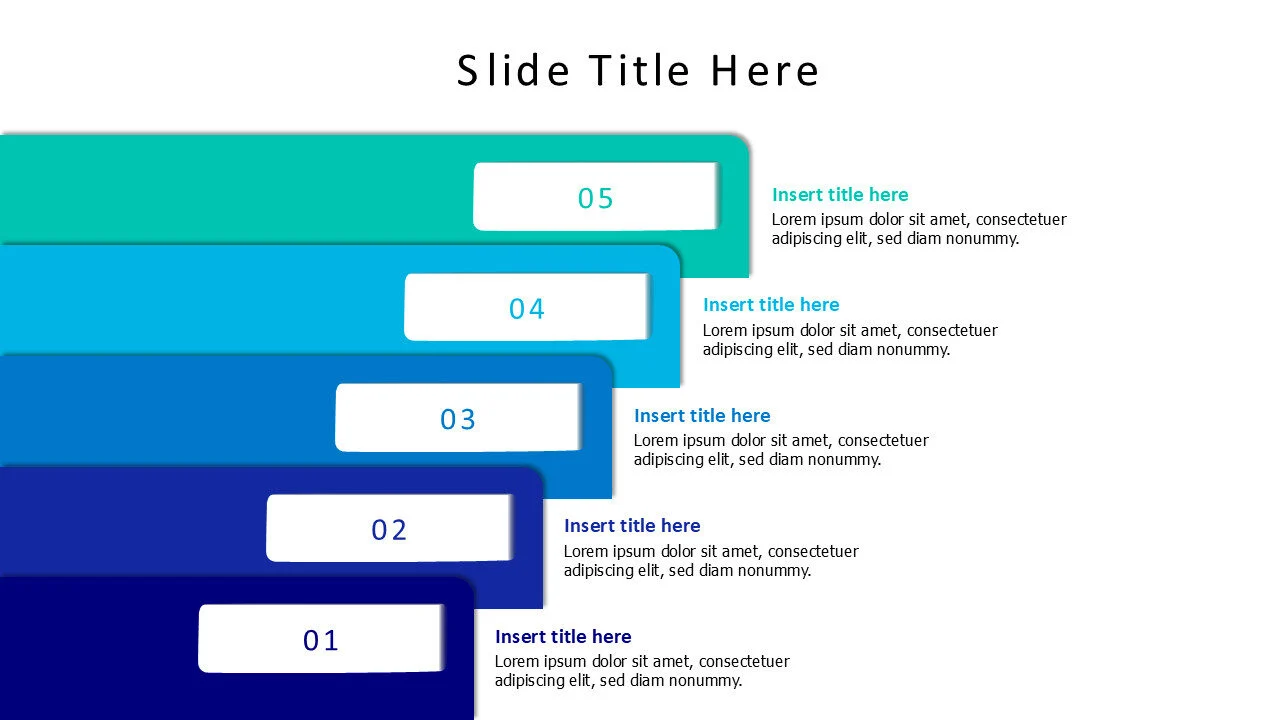 Slide Title Here

05

Insert title here
Lorem ipsum dolor sit amet, consectetuer adipiscing elit, sed diam nonummy.

04

Insert title here
Lorem ipsum dolor sit amet, consectetuer adipiscing elit, sed diam nonummy.

03

Insert title here
Lorem ipsum dolor sit amet, consectetuer adipiscing elit, sed diam nonummy.

02

Insert title here
Lorem ipsum dolor sit amet, consectetuer adipiscing elit, sed diam nonummy.

01

Insert title here
Lorem ipsum dolor sit amet, consectetuer adipiscing elit, sed diam nonummy.